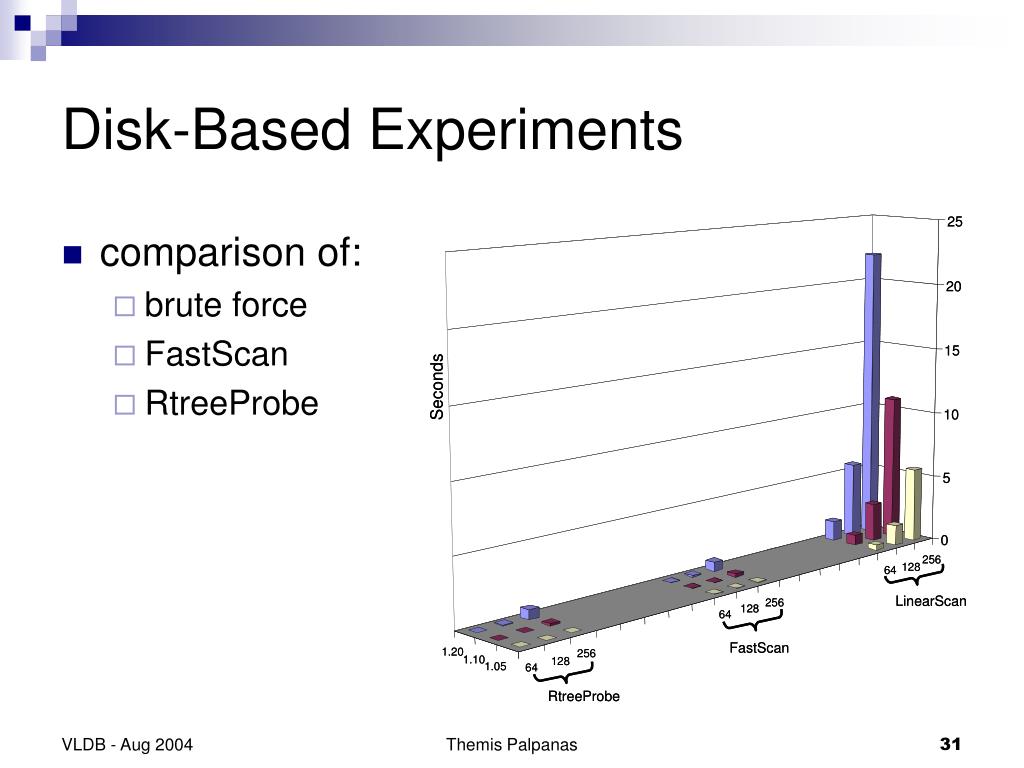 Disk-Based Experiments

comparison of:
brute force
FastScan
RtreeProbe

Seconds
25
20
15
10
5
0
1.20
1.10
1.05
64
128
256
RtreeProbe
64
128
256
FastScan
64
128
256
LinearScan

VLDB - Aug 2004
Themis Palpanas
31